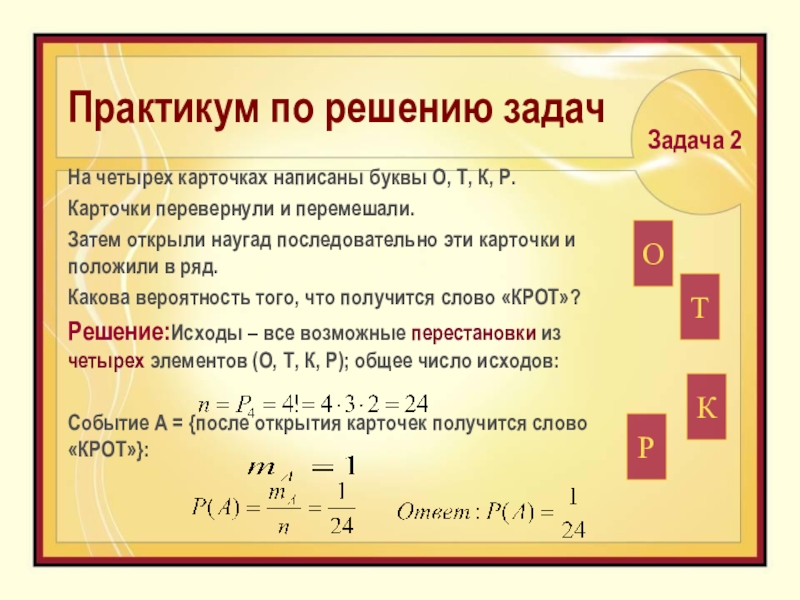 Практикум по решению задач

Задача 2

На четырех карточках написаны буквы О, Т, К, Р.

Карточки перевернули и перемешали.

Затем открыли наугад последовательно эти карточки и положили в ряд.

Какова вероятность того, что получится слово «КРОТ»?

Решение:Исходы – все возможные перестановки из четырех элементов (О, Т, К, Р); общее число исходов:

$n = P_4 = 4! = 4 \cdot 3 \cdot 2 = 24$

Событие А = {после открытия карточек получится слово «КРОТ»}:

$m_A = 1$

$P(A) = \frac{m_A}{n} = \frac{1}{24}$

$Ответ: P(A) = \frac{1}{24}$

О

Т

К

Р